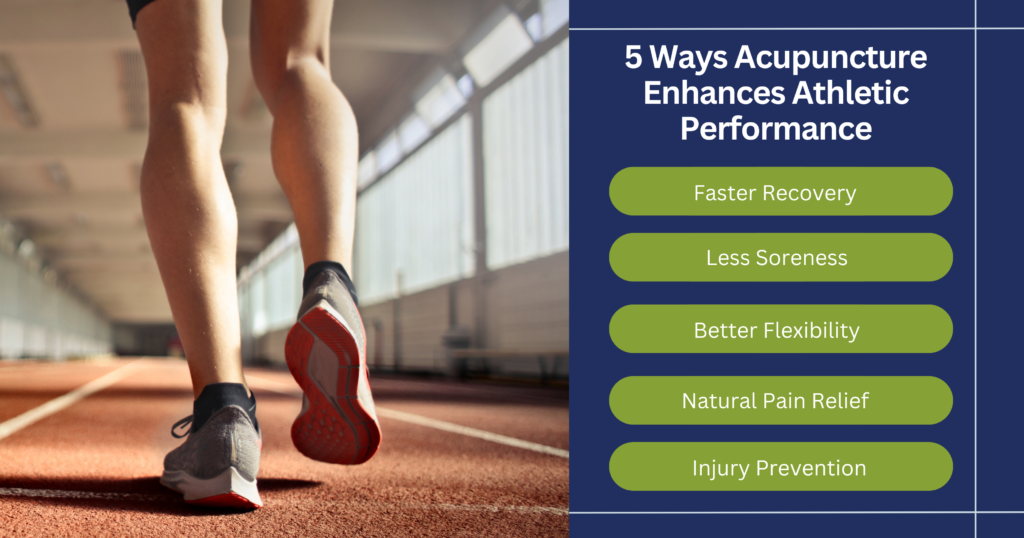 5 Ways Acupuncture Enhances Athletic Performance

Faster Recovery

Less Soreness

Better Flexibility

Natural Pain Relief

Injury Prevention